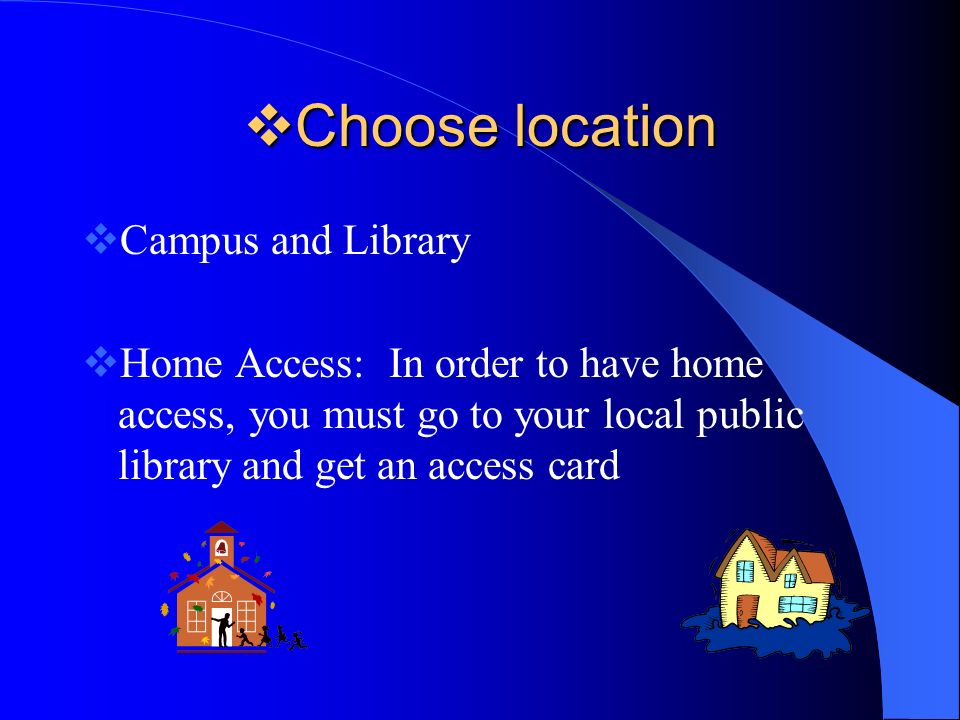 ❖Choose location

❖Campus and Library

❖Home Access: In order to have home access, you must go to your local public library and get an access card